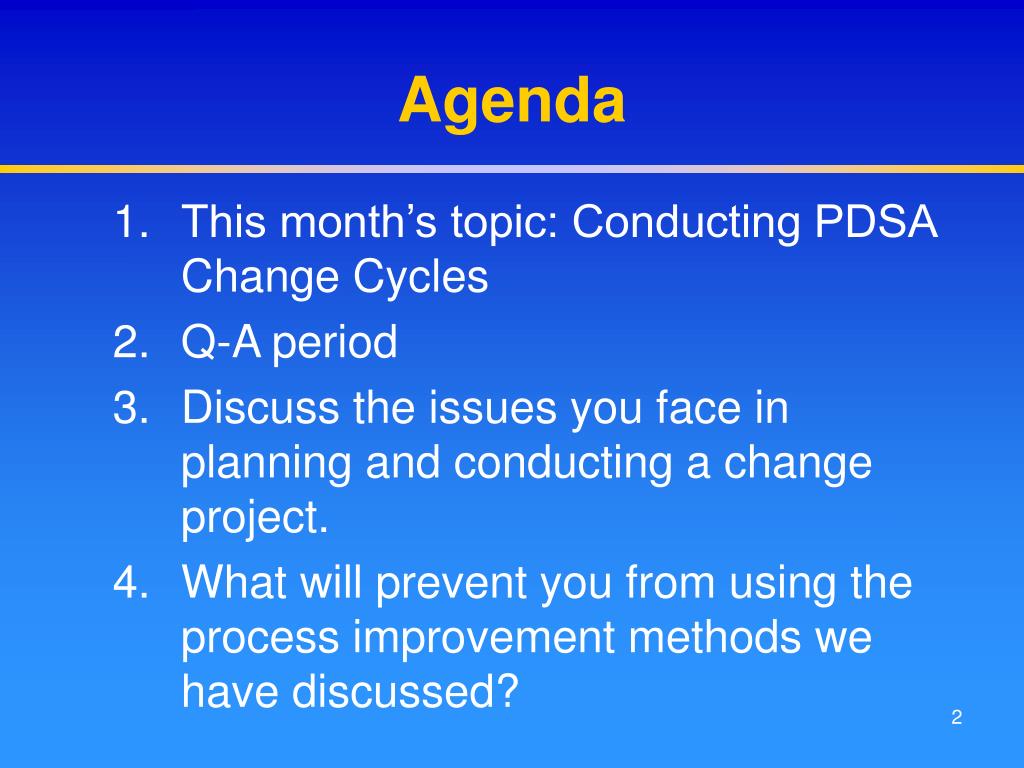 Agenda

1. This month’s topic: Conducting PDSA Change Cycles
2. Q-A period
3. Discuss the issues you face in planning and conducting a change project.
4. What will prevent you from using the process improvement methods we have discussed?

2